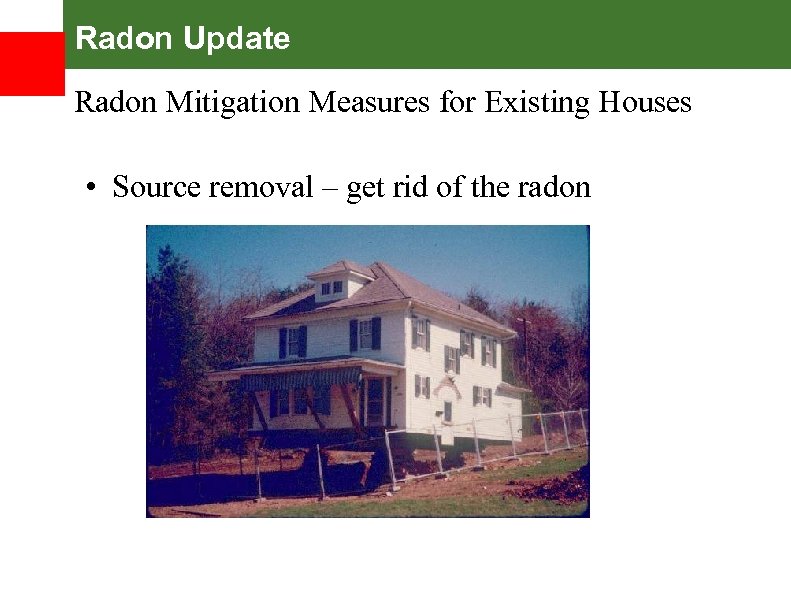 Radon Update

Radon Mitigation Measures for Existing Houses

• Source removal – get rid of the radon